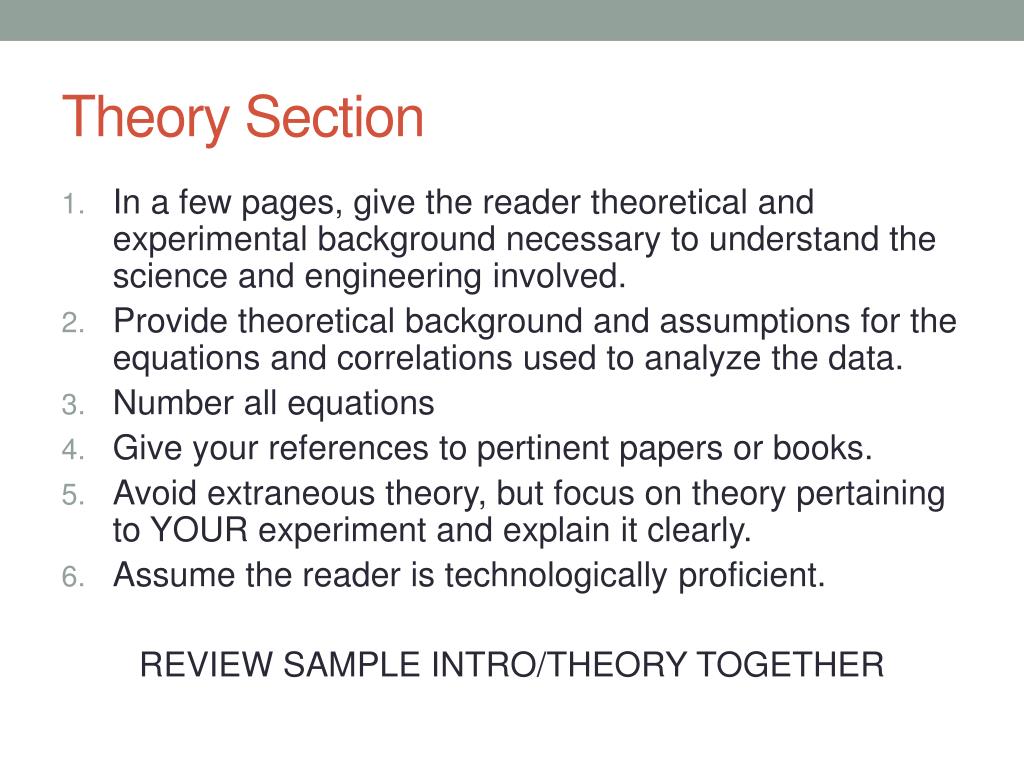 Theory Section

1. In a few pages, give the reader theoretical and experimental background necessary to understand the science and engineering involved.
2. Provide theoretical background and assumptions for the equations and correlations used to analyze the data.
3. Number all equations
4. Give your references to pertinent papers or books.
5. Avoid extraneous theory, but focus on theory pertaining to YOUR experiment and explain it clearly.
6. Assume the reader is technologically proficient.

REVIEW SAMPLE INTRO/THEORY TOGETHER